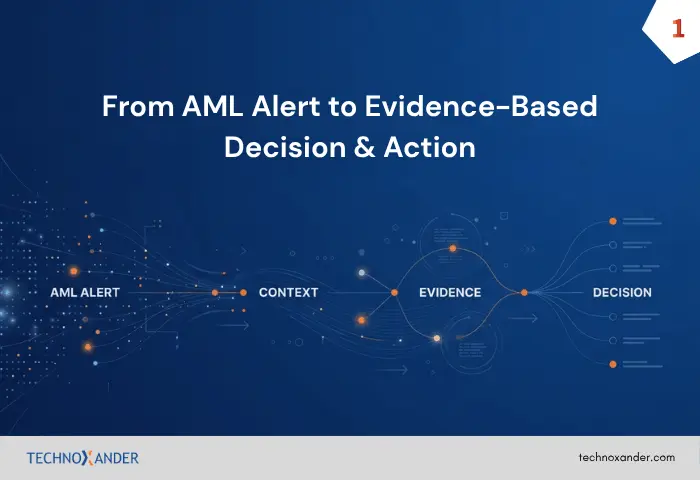 1

From AML Alert to Evidence-Based Decision & Action

AML ALERT

CONTEXT

EVIDENCE

DECISION

TECHNOXANDER

technoxander.com